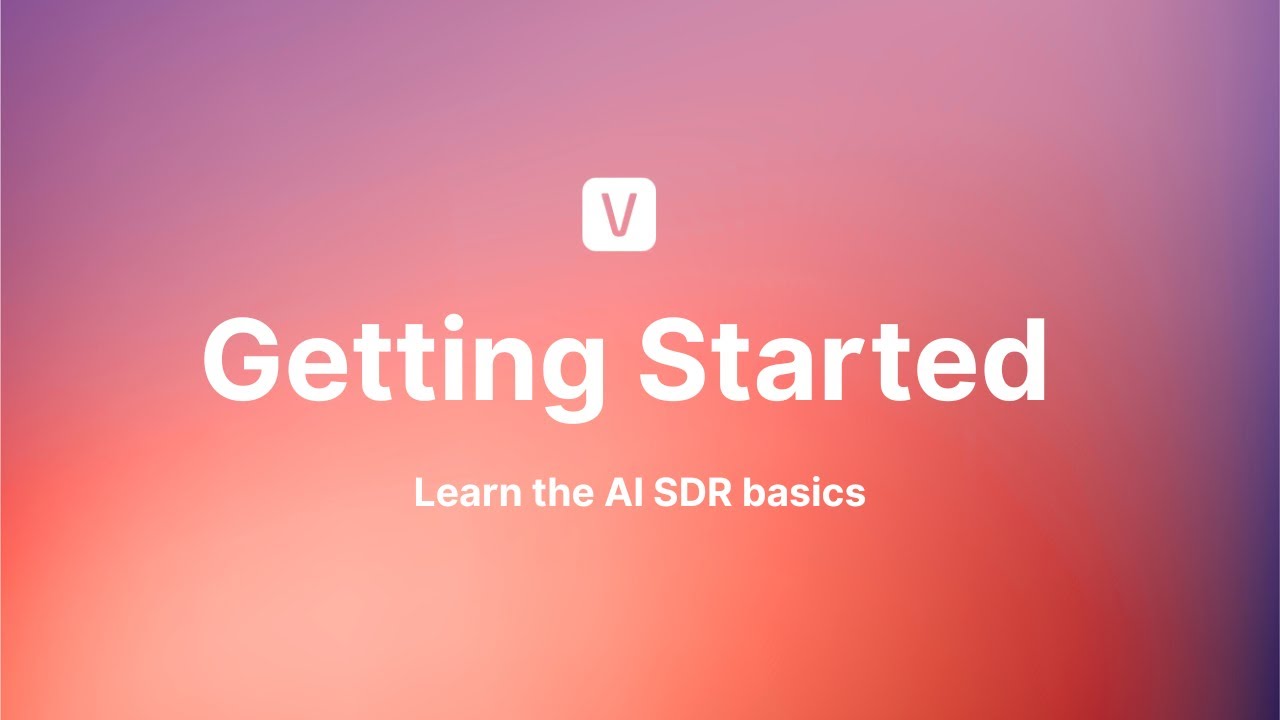 V

Getting Started

Learn the AI SDR basics